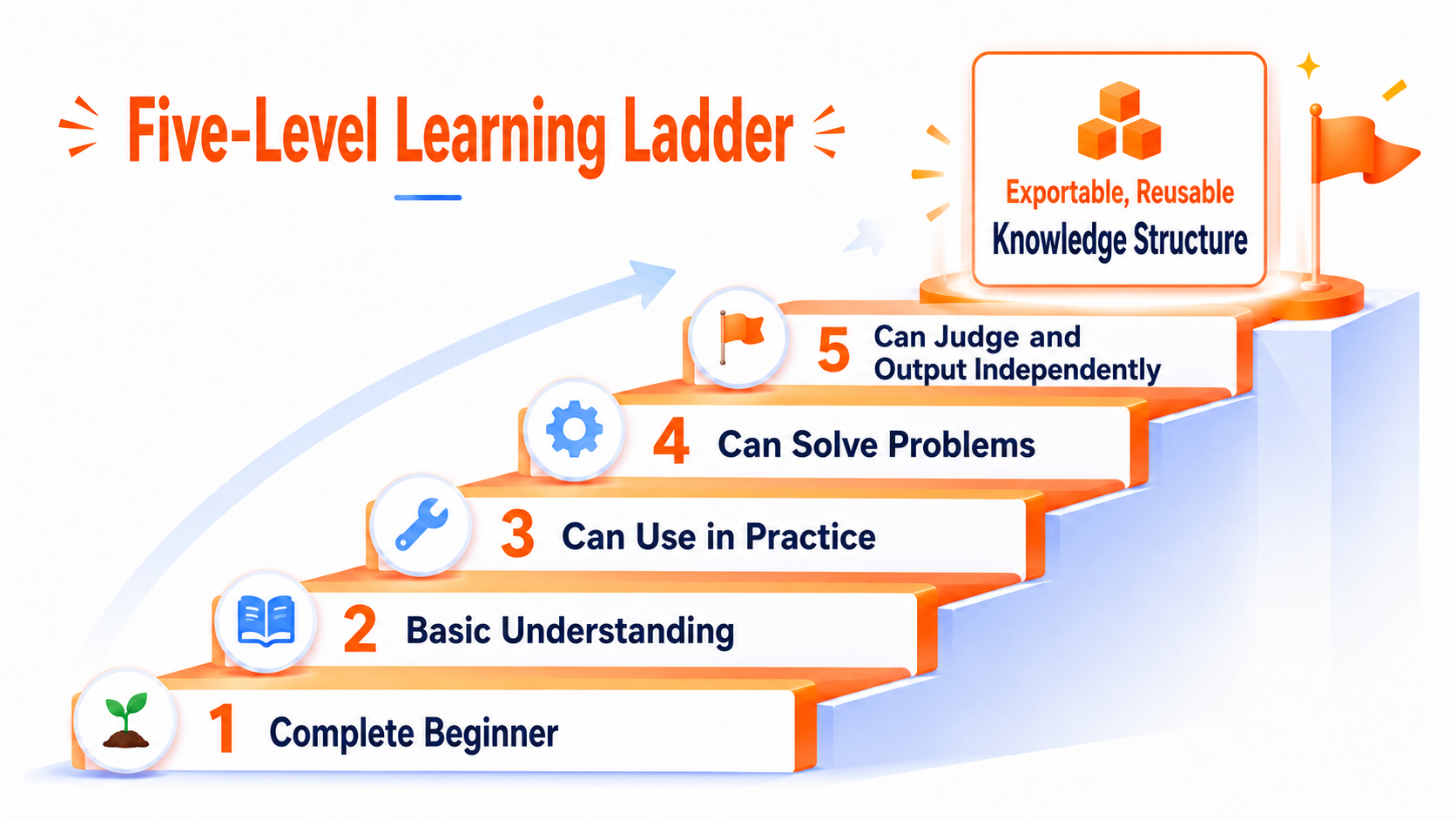 Five-Level Learning Ladder

Exportable, Reusable
Knowledge Structure

5 Can Judge and Output Independently

4 Can Solve Problems

3 Can Use in Practice

2 Basic Understanding

1 Complete Beginner